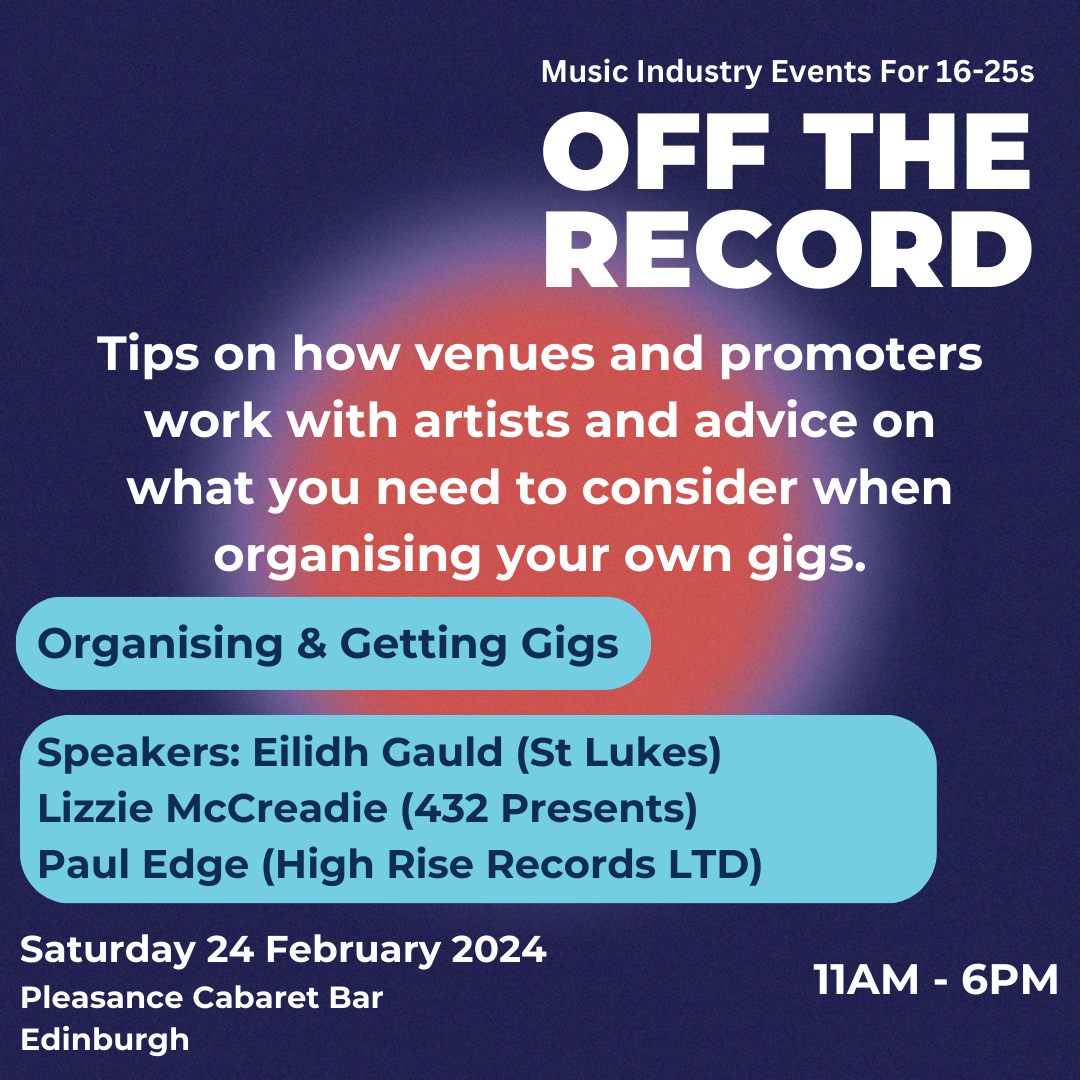 Music Industry Events For 16-25s

OFF THE RECORD

Tips on how venues and promoters work with artists and advice on what you need to consider when organising your own gigs.

Organising & Getting Gigs

Speakers: Eilidh Gauld (St Lukes)
Lizzie McCreadie (432 Presents)
Paul Edge (High Rise Records LTD)

Saturday 24 February 2024
Pleasance Cabaret Bar
Edinburgh

11AM - 6PM